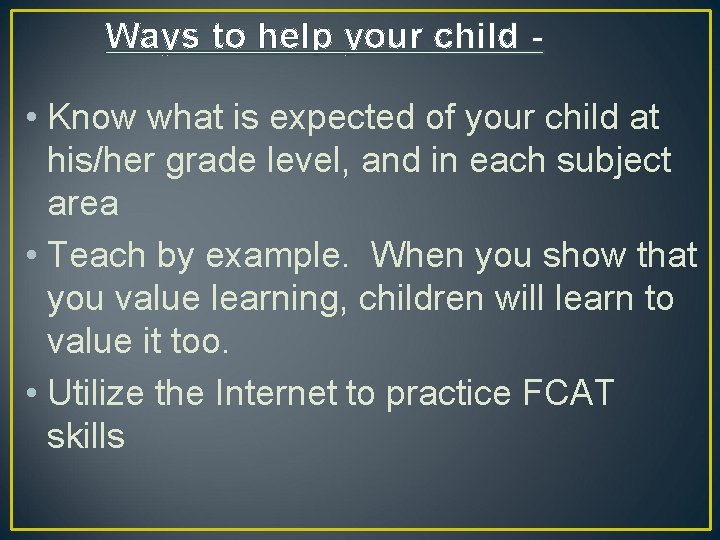 Ways to help your child -

• Know what is expected of your child at his/her grade level, and in each subject area

• Teach by example. When you show that you value learning, children will learn to value it too.

• Utilize the Internet to practice FCAT skills